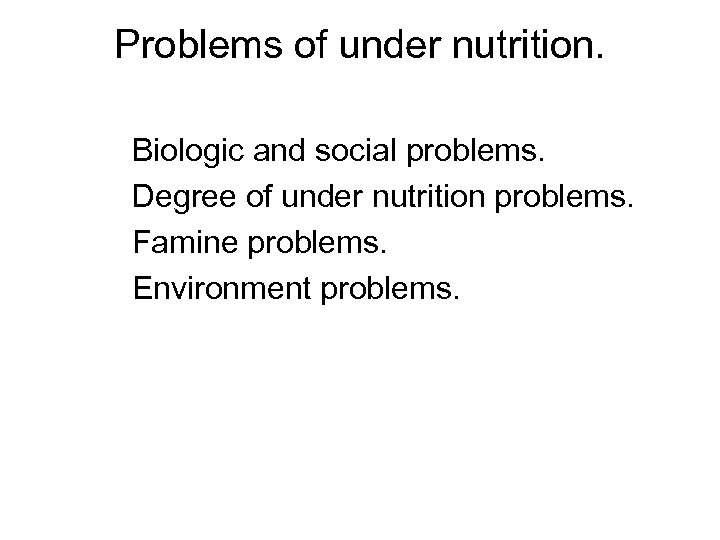 Problems of under nutrition.

Biologic and social problems.
Degree of under nutrition problems.
Famine problems.
Environment problems.